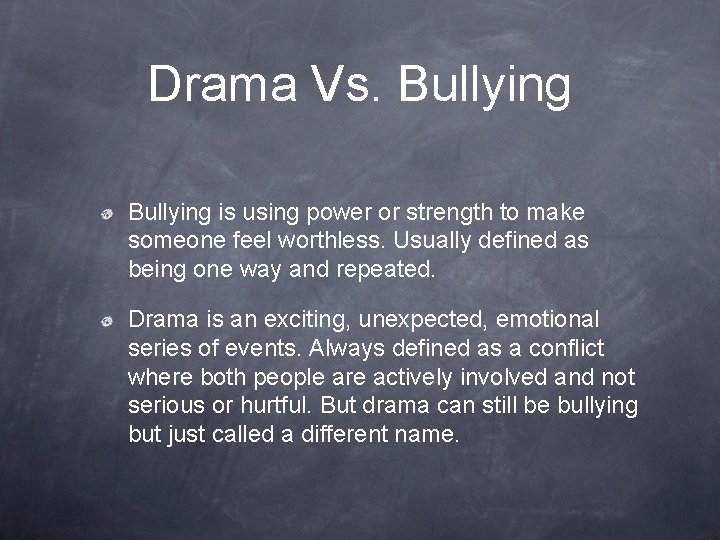 Drama Vs. Bullying

Bullying is using power or strength to make someone feel worthless. Usually defined as being one way and repeated.

Drama is an exciting, unexpected, emotional series of events. Always defined as a conflict where both people are actively involved and not serious or hurtful. But drama can still be bullying but just called a different name.